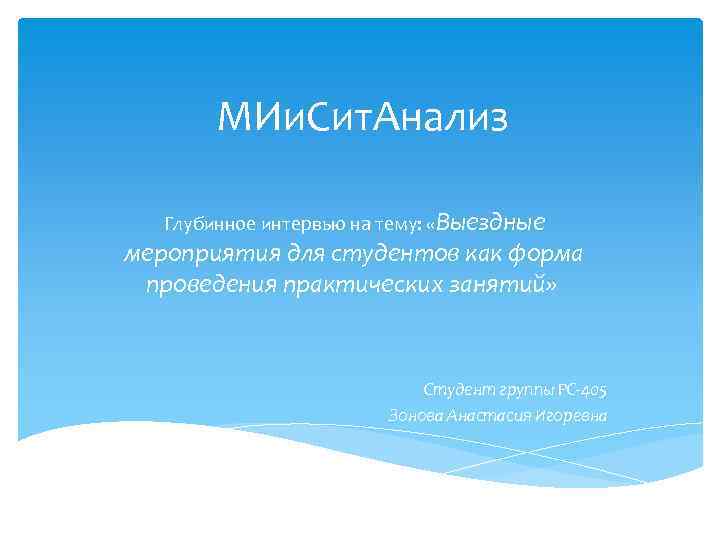 МИиСитАнализ

Глубинное интервью на тему: «Выездные мероприятия для студентов как форма проведения практических занятий»

Студент группы РС-405
Зонова Анастасия Игоревна